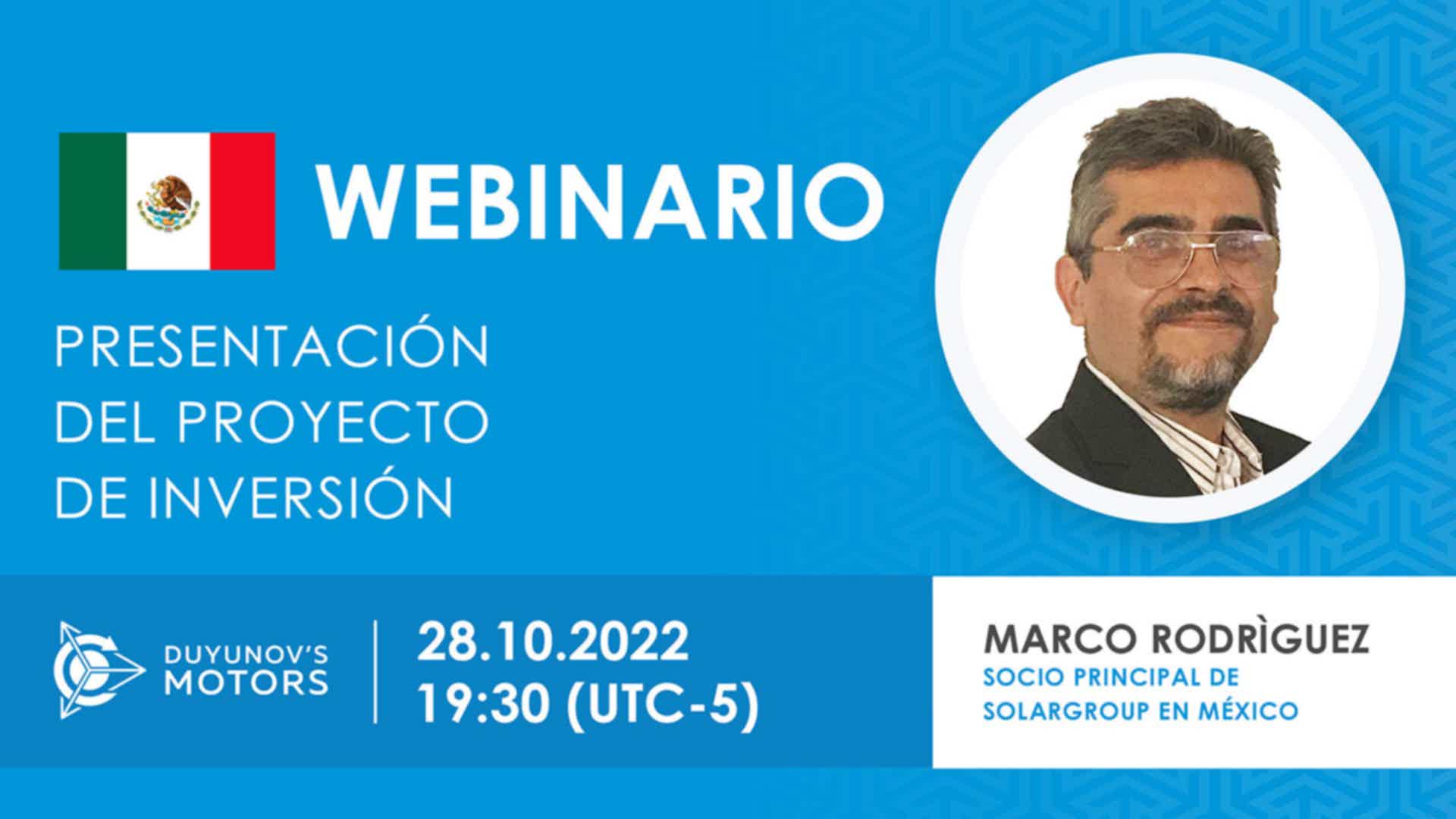 WEBINARIO

PRESENTACIÓN DEL PROYECTO DE INVERSIÓN

DUYUNOV'S MOTORS

28.10.2022
19:30 (UTC-5)

MARCO RODRÌGUEZ
SOCIO PRINCIPAL DE SOLARGROUP EN MÉXICO